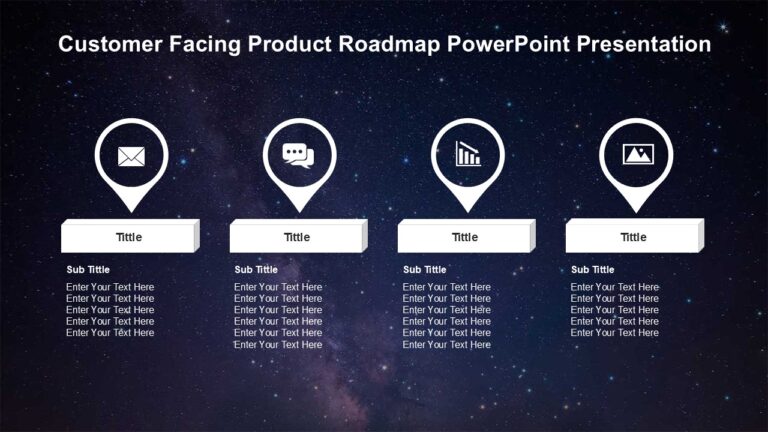 Customer Facing Product Roadmap PowerPoint Presentation

Tittle

Sub Tittle

Enter Your Text Here
Enter Your Text Here
Enter Your Text Here
Enter Your Text Here
Enter Your Text Here

Tittle

Sub Tittle

Enter Your Text Here
Enter Your Text Here
Enter Your Text Here
Enter Your Text Here
Enter Your Text Here
Enter Your Text Here

Tittle

Sub Tittle

Enter Your Text Here
Enter Your Text Here
Enter Your Text Here
Enter Your Text Here
Enter Your Text Here
Enter Your Text Here

Tittle

Sub Tittle

Enter Your Text Here
Enter Your Text Here
Enter Your Text Here
Enter Your Text Here
Enter Your Text Here